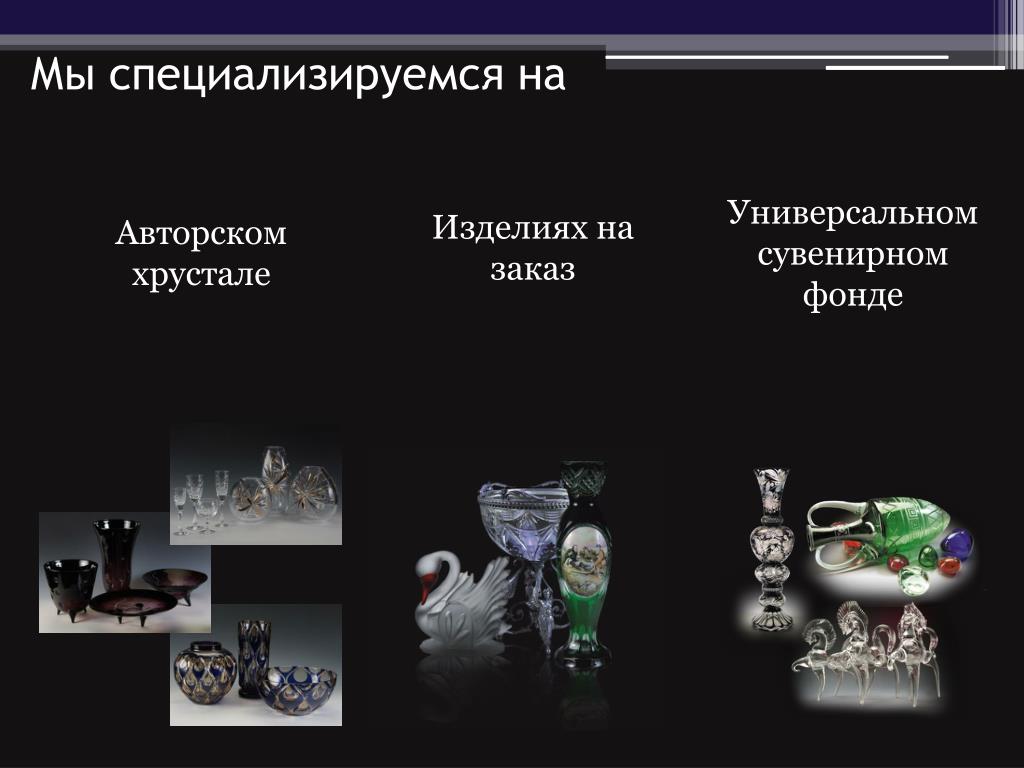 Мы специализируемся на

Авторском хрустале

Изделиях на заказ

Универсальном сувенирном фонде